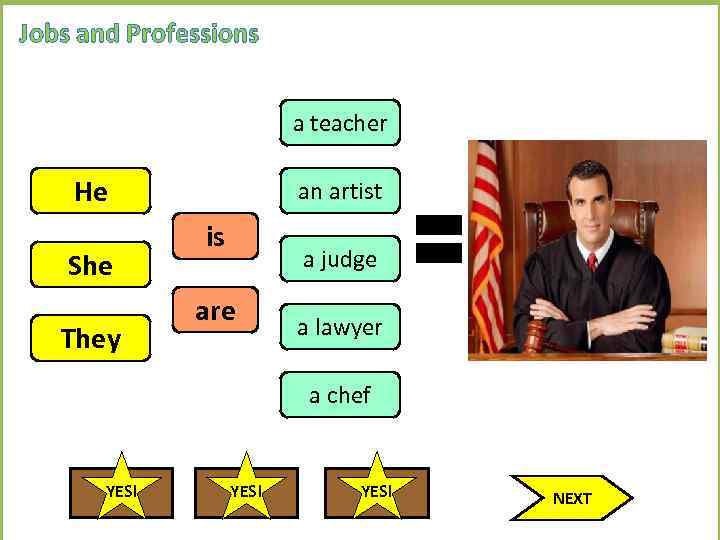 Jobs and Professions

He

She

They

is

are

a teacher

an artist

a judge

a lawyer

a chef

=

YES!

YES!

YES!

NEXT